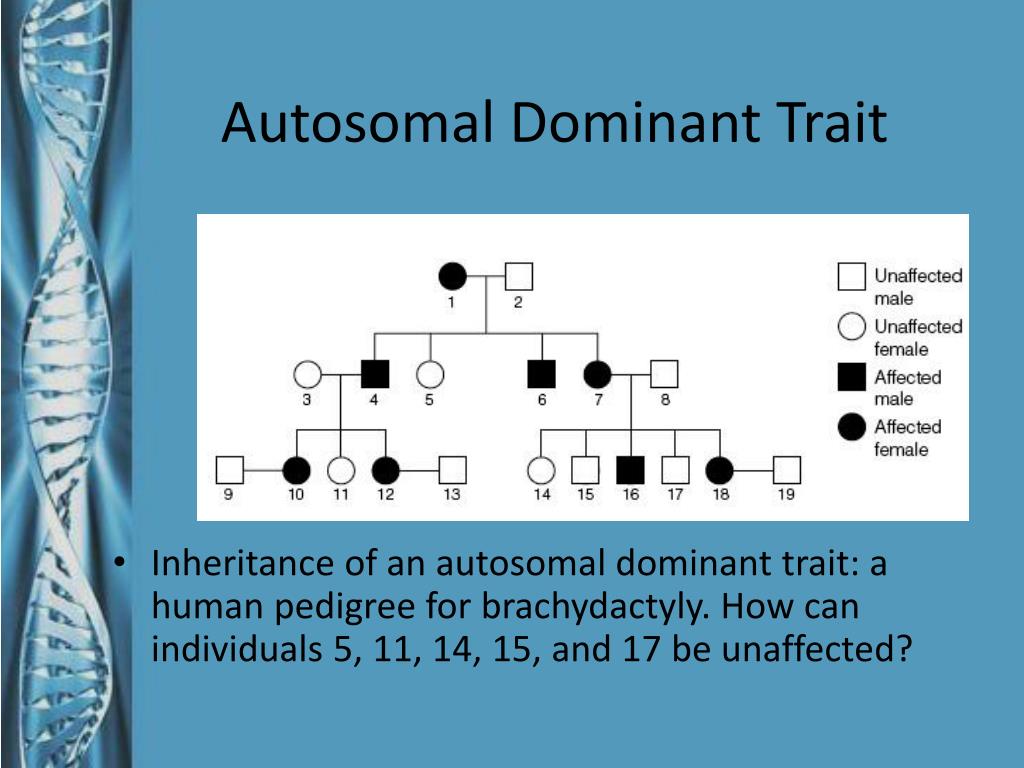 Autosomal Dominant Trait

1
2
3
4
5
6
7
8
9
10
11
12
13
14
15
16
17
18
19

Unaffected male
Unaffected female
Affected male
Affected female

• Inheritance of an autosomal dominant trait: a human pedigree for brachydactyly. How can individuals 5, 11, 14, 15, and 17 be unaffected?